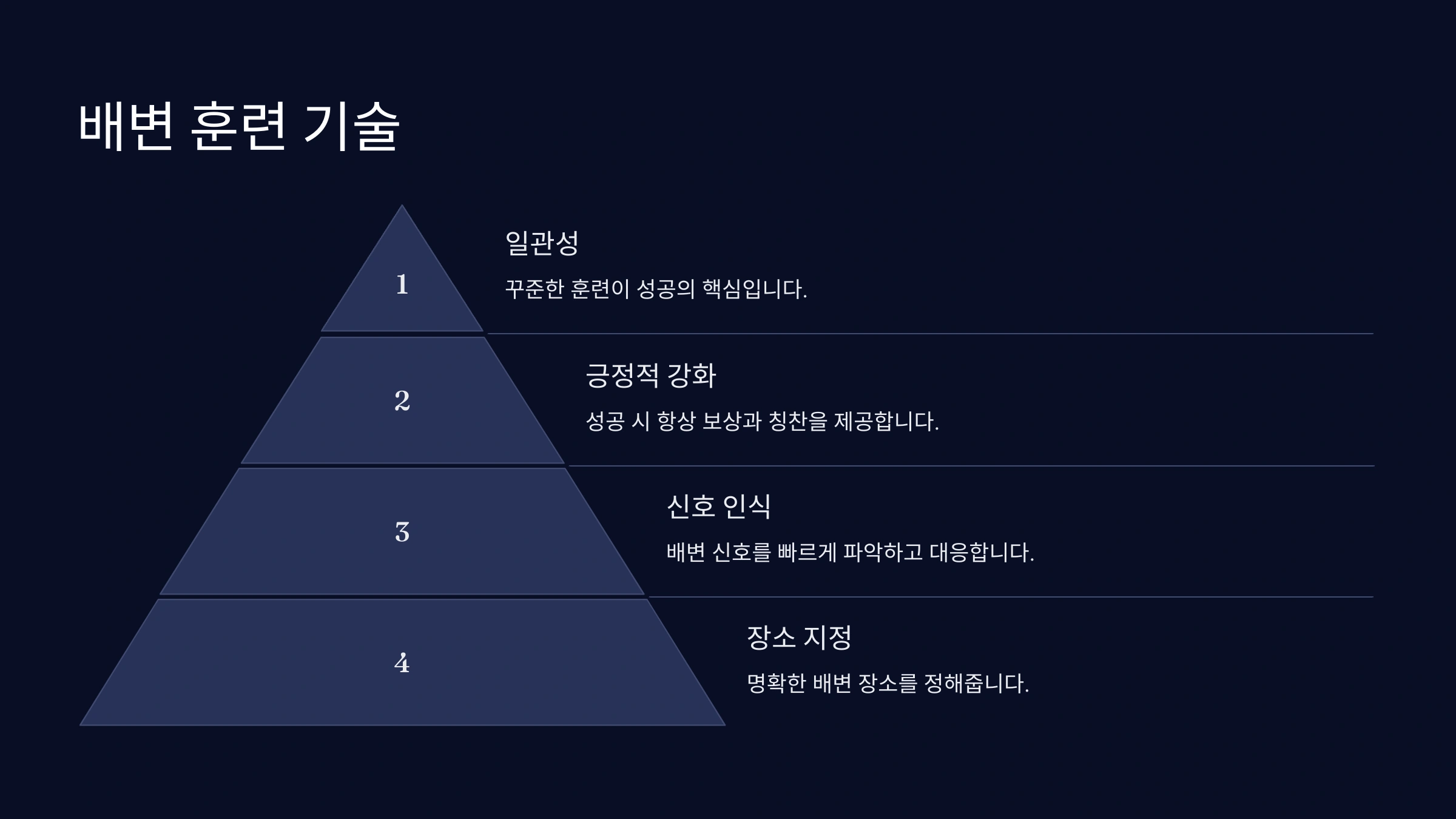 배변 훈련 기술

1

일관성

꾸준한 훈련이 성공의 핵심입니다.

2

긍정적 강화

성공 시 항상 보상과 칭찬을 제공합니다.

3

신호 인식

배변 신호를 빠르게 파악하고 대응합니다.

4

장소 지정

명확한 배변 장소를 정해줍니다.